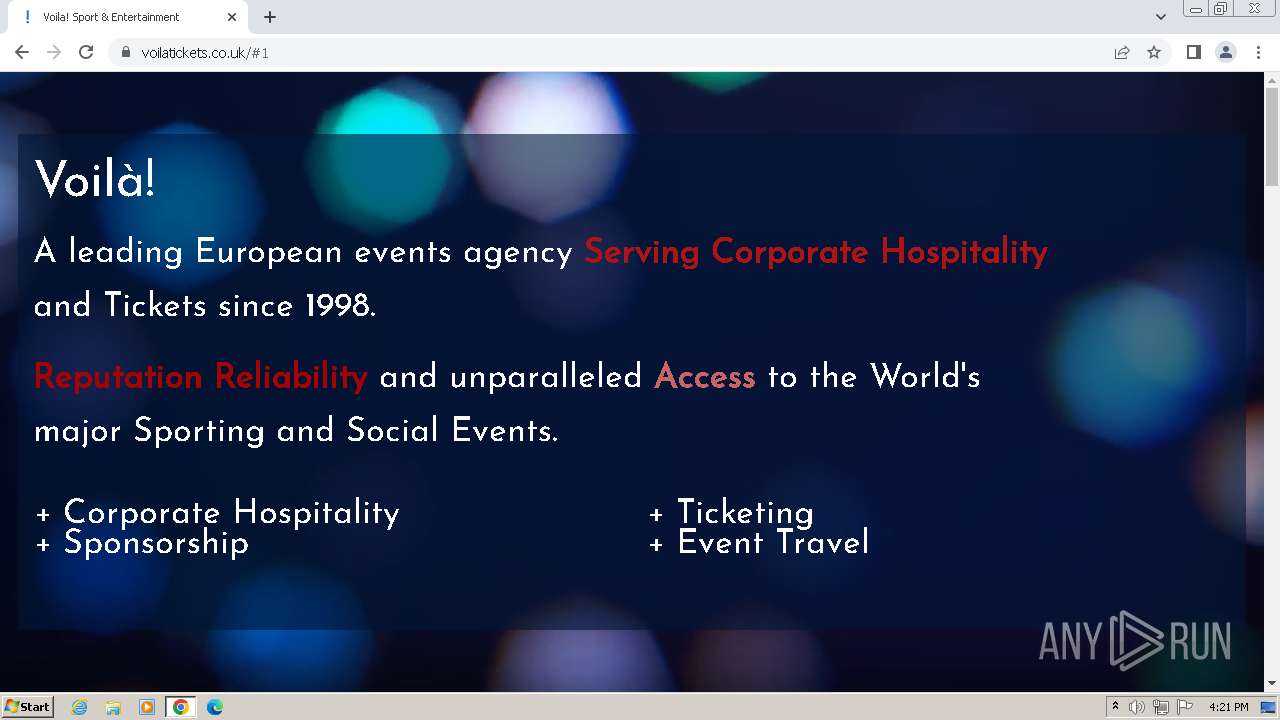 Voila! Sport & Entertainment

voilatickets.co.uk/#1

Voilà!

A leading European events agency Serving Corporate Hospitality and Tickets since 1998.

Reputation Reliability and unparalleled Access to the World's major Sporting and Social Events.

+ Corporate Hospitality
+ Sponsorship

+ Ticketing
+ Event Travel

ANY RUN

Start

4:21 PM